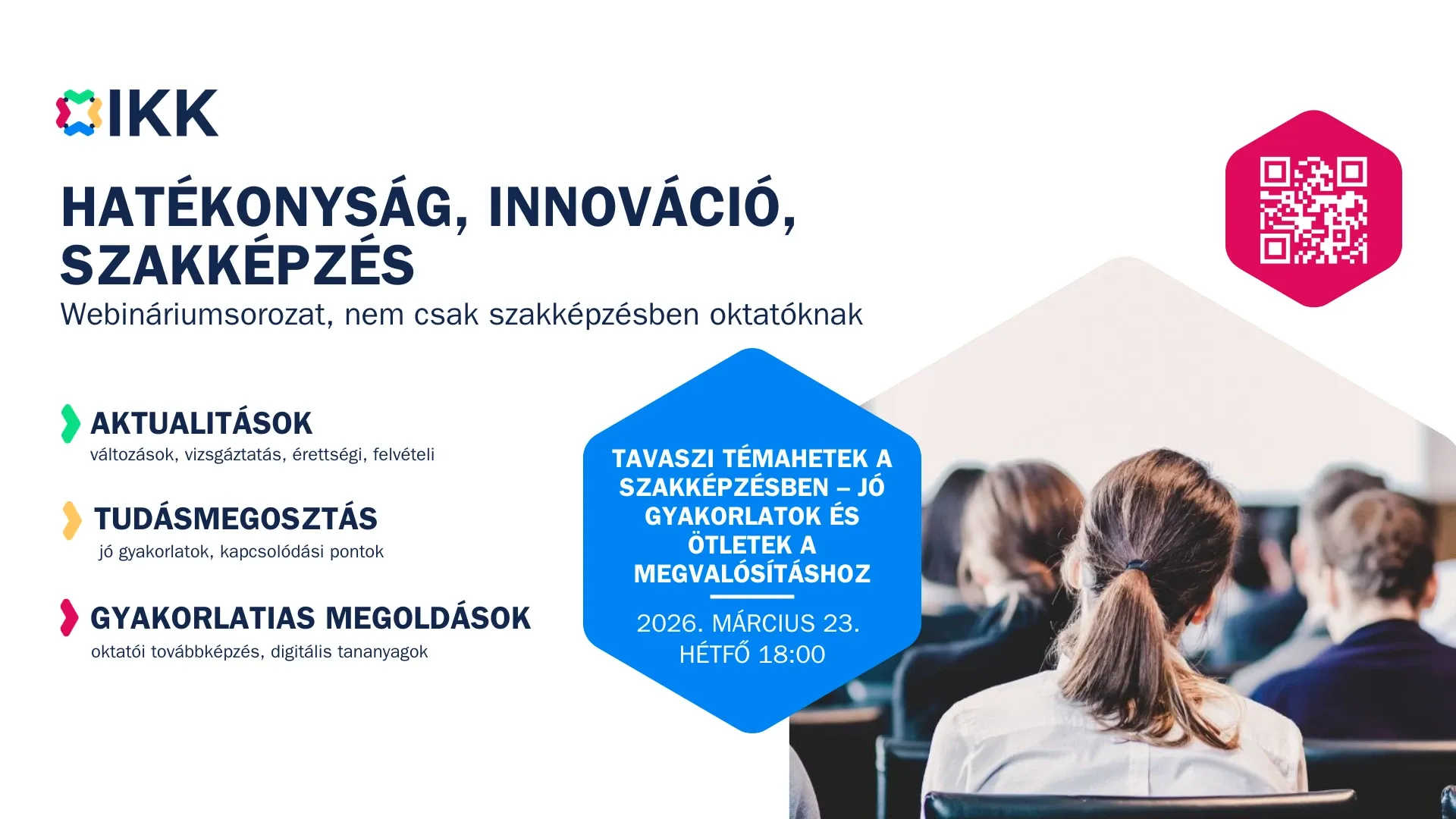 IKK

HATÉKONYSÁG, INNOVÁCIÓ, SZAKKÉPZÉS
Webináriumsorozat, nem csak szakképzésben oktatóknak

AKTUALITÁSOK
változások, vizsgáztatás, érettségi, felvételi

TUDÁSMEGOSZTÁS
jó gyakorlatok, kapcsolódási pontok

GYAKORLATIAS MEGOLDÁSOK
oktatói továbbképzés, digitális tananyagok

TAVASZI TÉMAHETEK A SZAKKÉPZÉSBEN – JÓ GYAKORLATOK ÉS ÖTLETEK A MEGVALÓSÍTÁSHOZ

2026. MÁRCIUS 23.
HÉTFŐ 18:00